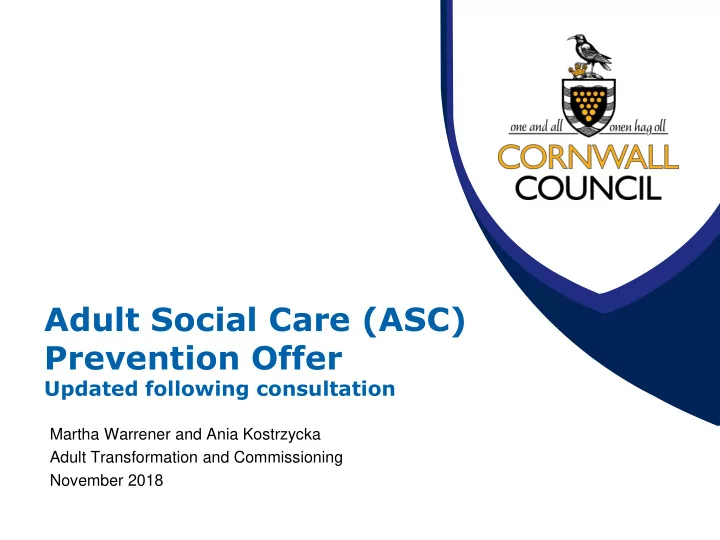 one and all onen hag oll
CORNWALL
COUNCIL

Adult Social Care (ASC) Prevention Offer
Updated following consultation

Martha Warrener and Ania Kostrzycka
Adult Transformation and Commissioning
November 2018